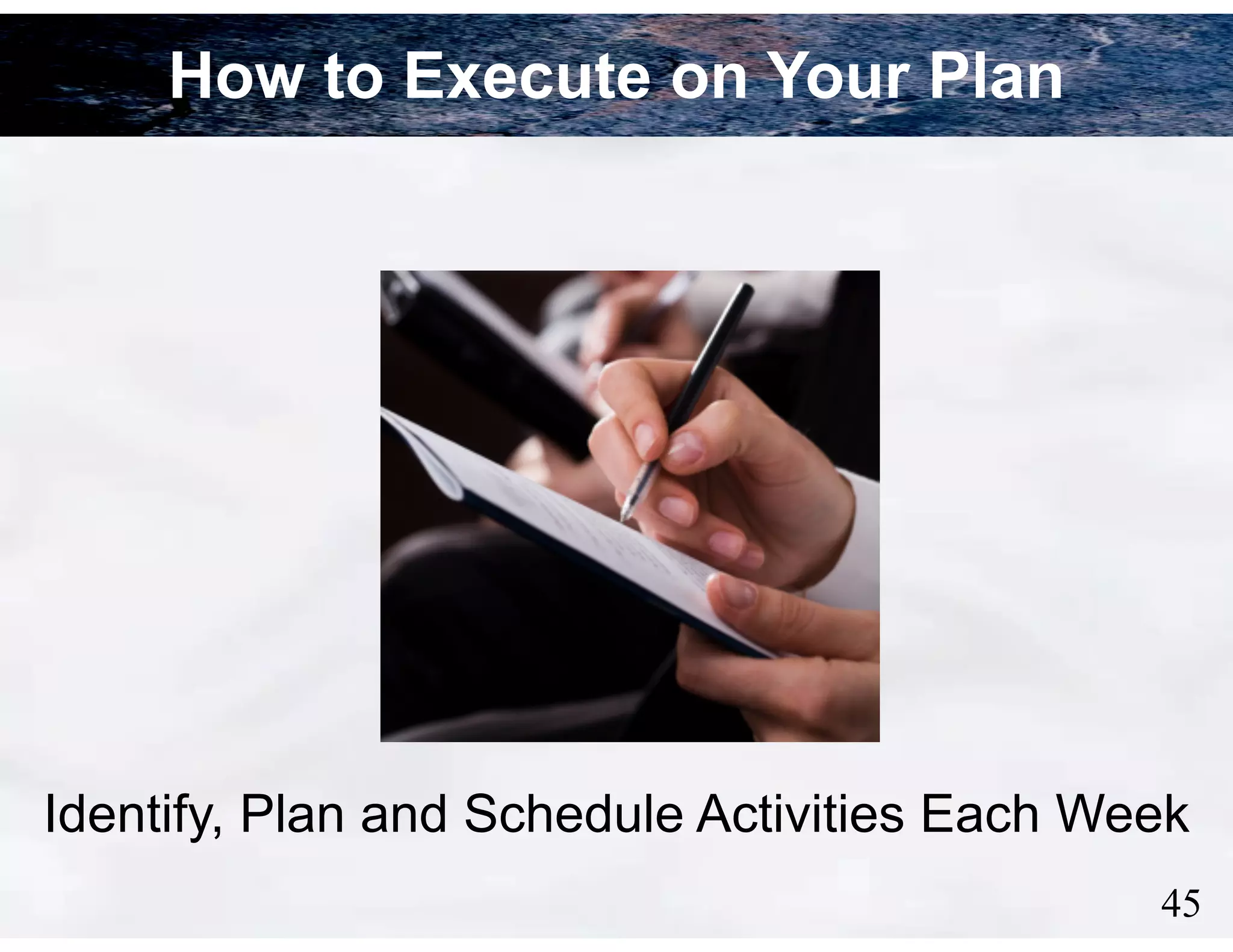 How to Execute on Your Plan

Identify, Plan and Schedule Activities Each Week

45